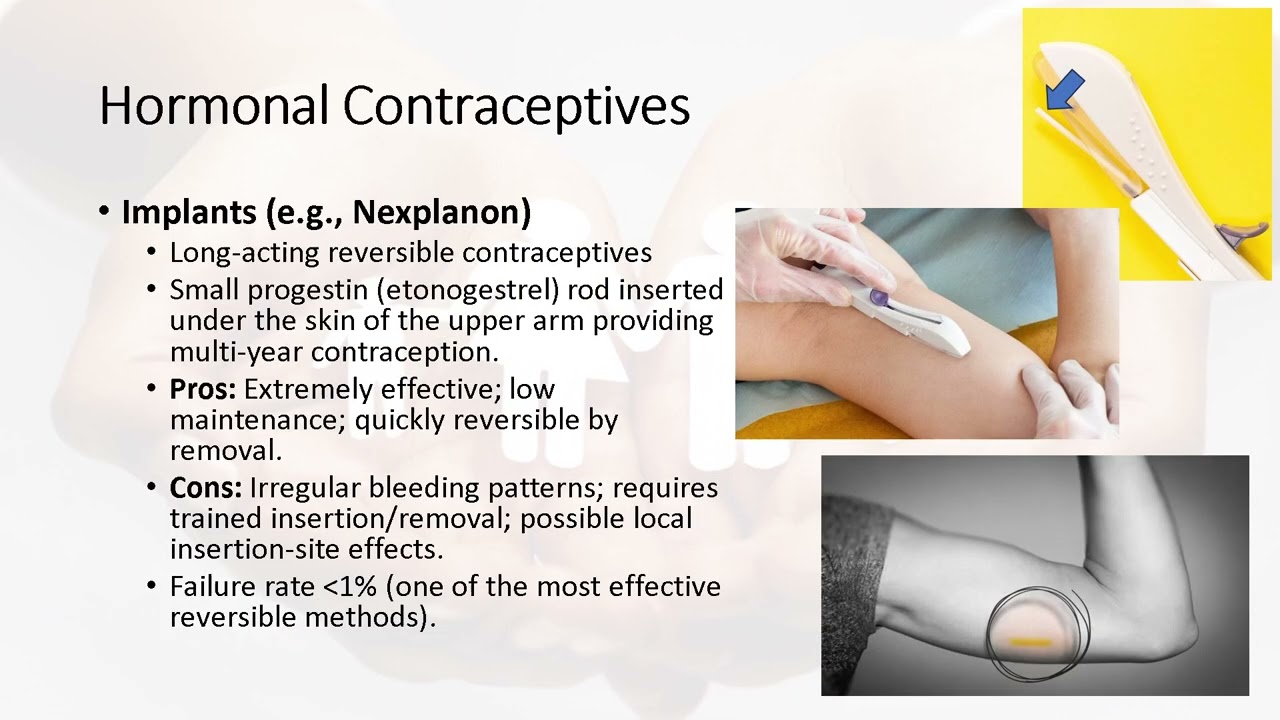 Hormonal Contraceptives

• Implants (e.g., Nexplanon)
  • Long-acting reversible contraceptives
  • Small progestin (etonogestrel) rod inserted under the skin of the upper arm providing multi-year contraception.
  • Pros: Extremely effective; low maintenance; quickly reversible by removal.
  • Cons: Irregular bleeding patterns; requires trained insertion/removal; possible local insertion-site effects.
  • Failure rate <1% (one of the most effective reversible methods).